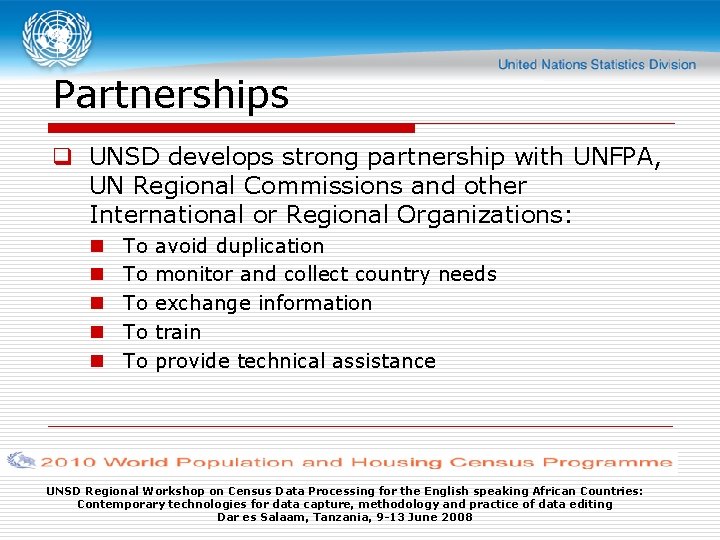 United Nations Statistics Division

Partnerships

UNSD develops strong partnership with UNFPA, UN Regional Commissions and other International or Regional Organizations:

To avoid duplication
To monitor and collect country needs
To exchange information
To train
To provide technical assistance

2010 World Population and Housing Census Programme

UNSD Regional Workshop on Census Data Processing for the English speaking African Countries: Contemporary technologies for data capture, methodology and practice of data editing
Dar es Salaam, Tanzania, 9-13 June 2008